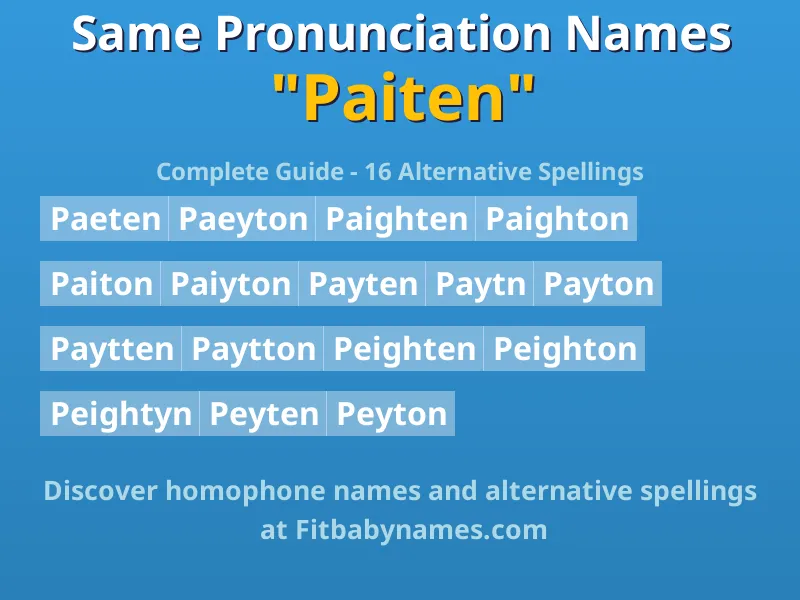 Same Pronunciation Names
"Paiten"

Complete Guide - 16 Alternative Spellings

Paeten Paeyton Paighten Paighton

Paiton Paiyton Payten Paytn Payton

Paytten Paytton Peighten Peighton

Peightyn Peyten Peyton

Discover homophone names and alternative spellings at Fitbabynames.com